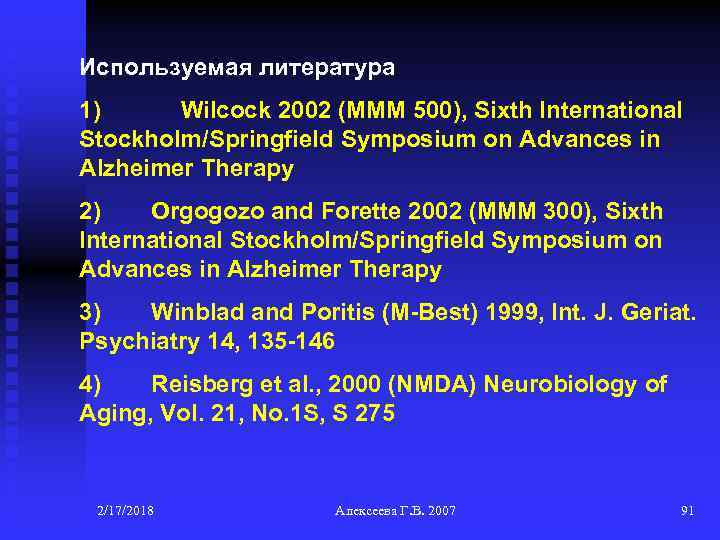 Используемая литература

1) Wilcock 2002 (MMM 500), Sixth International Stockholm/Springfield Symposium on Advances in Alzheimer Therapy

2) Orgogozo and Forette 2002 (MMM 300), Sixth International Stockholm/Springfield Symposium on Advances in Alzheimer Therapy

3) Winblad and Poritis (M-Best) 1999, Int. J. Geriat. Psychiatry 14, 135-146

4) Reisberg et al., 2000 (NMDA) Neurobiology of Aging, Vol. 21, No.1S, S 275

2/17/2018

Алексеева Г.В. 2007

91